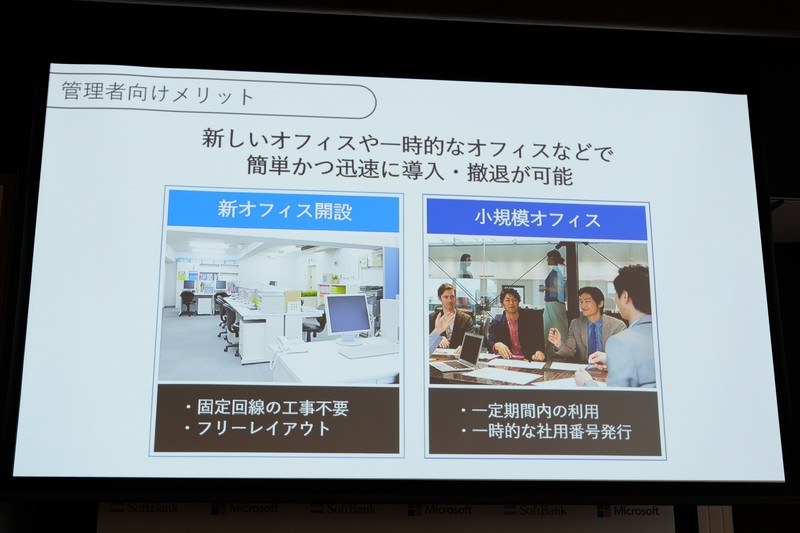 管理者向けメリット

新しいオフィスや一時的なオフィスなどで
簡単かつ迅速に導入・撤退が可能

新オフィス開設

・固定回線の工事不要
・フリーレイアウト

小規模オフィス

・一定期間内の利用
・一時的な社用番号発行

SoftBank Microsoft SoftBank Microsoft SoftBank Microsoft